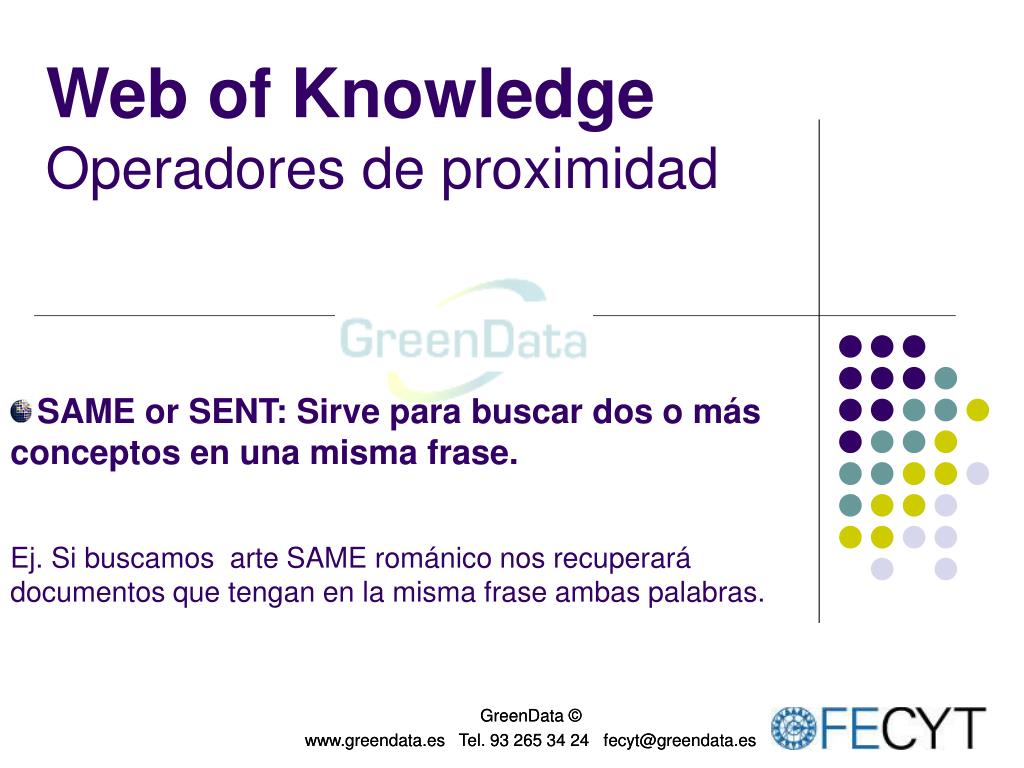 Web of Knowledge
Operadores de proximidad

GreenData

SAME or SENT: Sirve para buscar dos o más conceptos en una misma frase.

Ej. Si buscamos arte SAME románico nos recuperará documentos que tengan en la misma frase ambas palabras.

GreenData ©
www.greendata.es Tel. 93 265 34 24 fecyt@greendata.es

FECYT